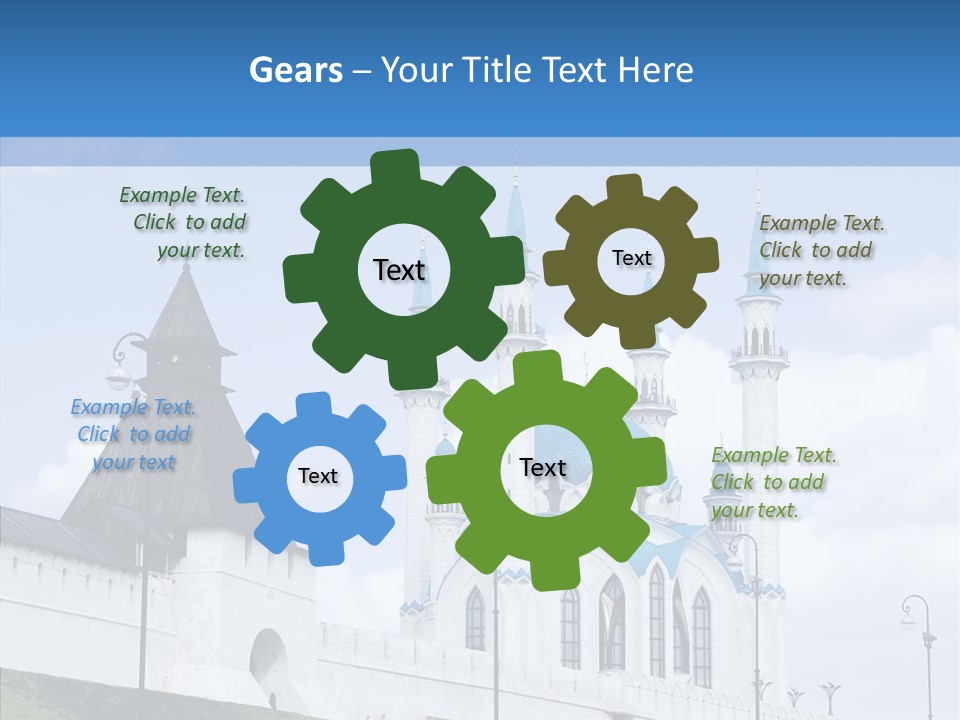 Gears – Your Title Text Here

Example Text. Click to add your text.

Text

Text

Example Text. Click to add your text.

Example Text. Click to add your text

Text

Text

Example Text. Click to add your text.